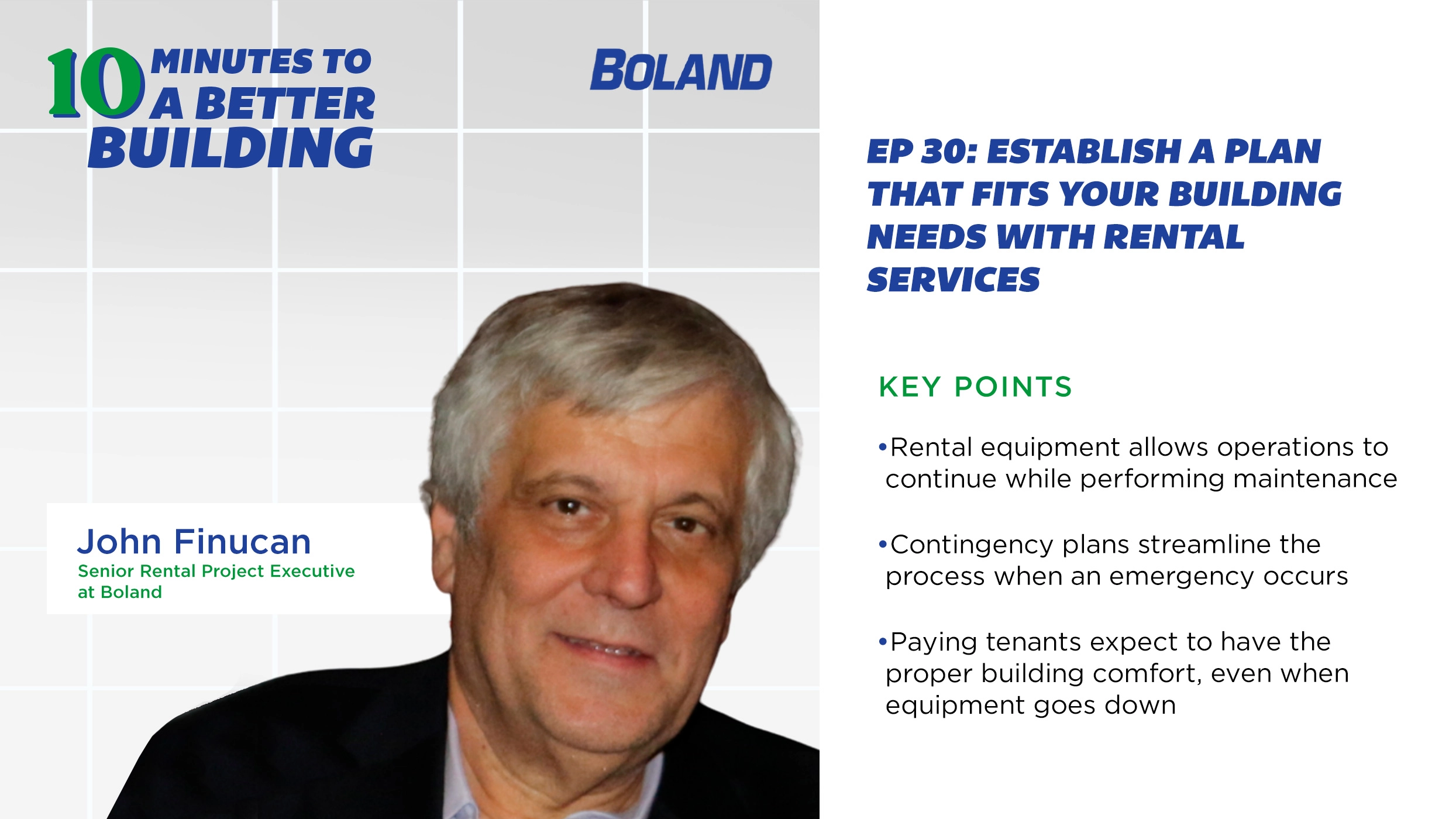 10 MINUTES TO A BETTER BUILDING

BOLAND

John Finucan
Senior Rental Project Executive at Boland

EP 30: ESTABLISH A PLAN THAT FITS YOUR BUILDING NEEDS WITH RENTAL SERVICES

KEY POINTS

•Rental equipment allows operations to continue while performing maintenance

•Contingency plans streamline the process when an emergency occurs

•Paying tenants expect to have the proper building comfort, even when equipment goes down